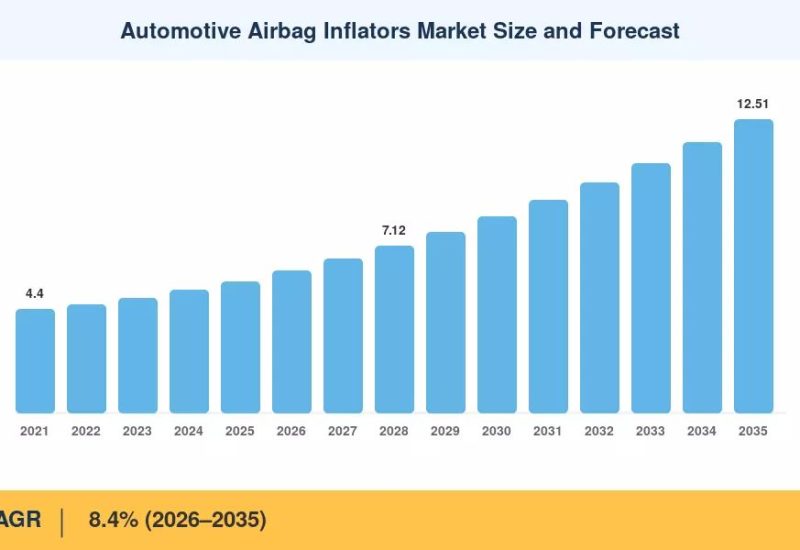 Automotive Airbag Inflators Market Size and Forecast

4.4
7.12
12.51

2021 2022 2023 2024 2025 2026 2027 2028 2029 2030 2031 2032 2033 2034 2035

AGR | 8.4% (2026–2035)